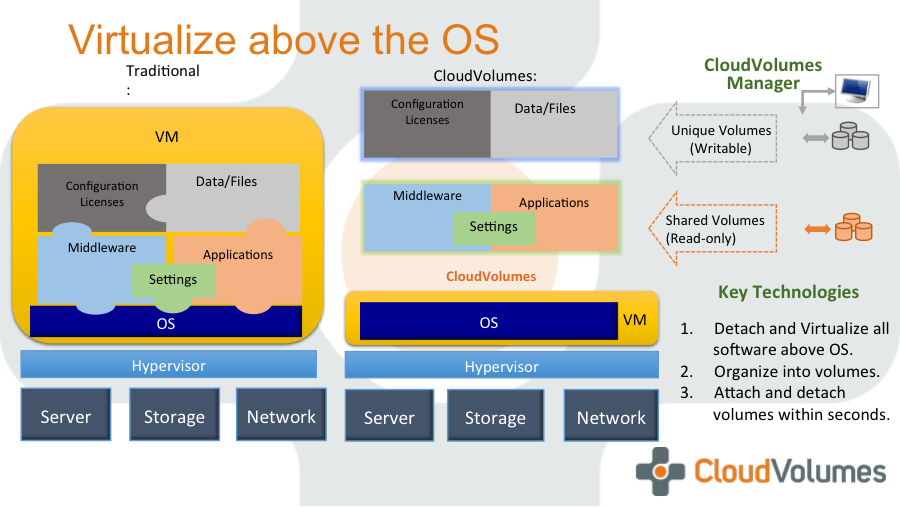 Virtualize above the OS

Traditional
:

VM

Configuration Licenses

Data/Files

Middleware

Applications

Settings

OS

Hypervisor

Server

Storage

Network

CloudVolumes:

Configuration Licenses

Data/Files

Middleware

Applications

Settings

CloudVolumes

OS

VM

Hypervisor

Server

Storage

Network

CloudVolumes Manager

Unique Volumes (Writable)

Shared Volumes (Read-only)

Key Technologies

1. Detach and Virtualize all software above OS.
2. Organize into volumes.
3. Attach and detach volumes within seconds.

CloudVolumes